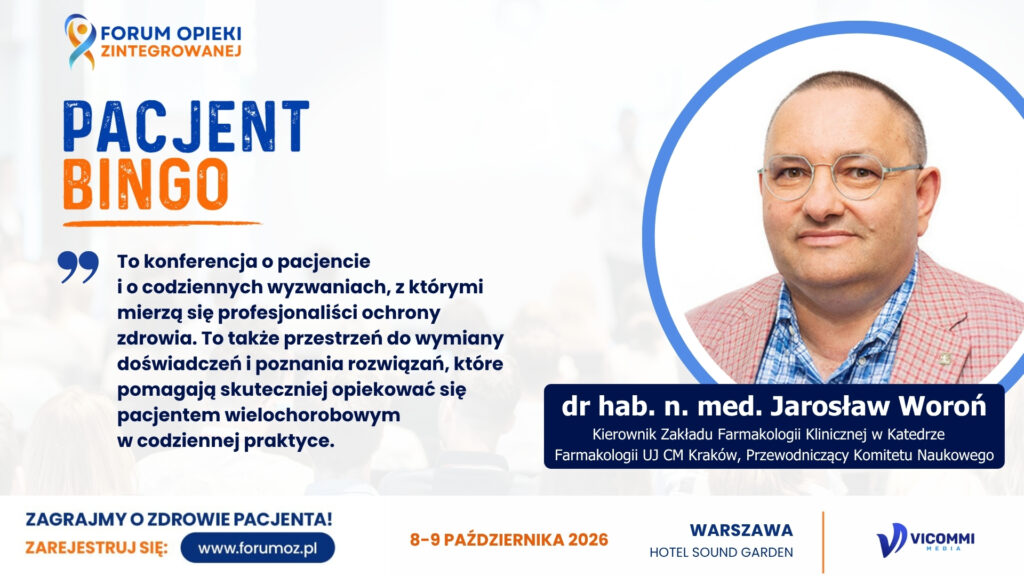 FORUM OPIEKI ZINTEGROWANEJ

PACJENT BINGO

To konferencja o pacjencie i o codziennych wyzwaniach, z którymi mierzą się profesjonaliści ochrony zdrowia. To także przestrzeń do wymiany doświadczeń i poznania rozwiązań, które pomagają skuteczniej opiekować się pacjentem wielochorobowym w codziennej praktyce.

dr hab. n. med. Jarosław Woroń

Kierownik Zakładu Farmakologii Klinicznej w Katedrze Farmakologii UJ CM Kraków, Przewodniczący Komitetu Naukowego

ZAGRAJMY O ZDROWIE PACJENTA!

ZAREJESTRUJ SIĘ: www.forumoz.pl

8-9 PAŹDZIERNIKA 2026

WARSZAWA
HOTEL SOUND GARDEN

VICOMMI MEDIA